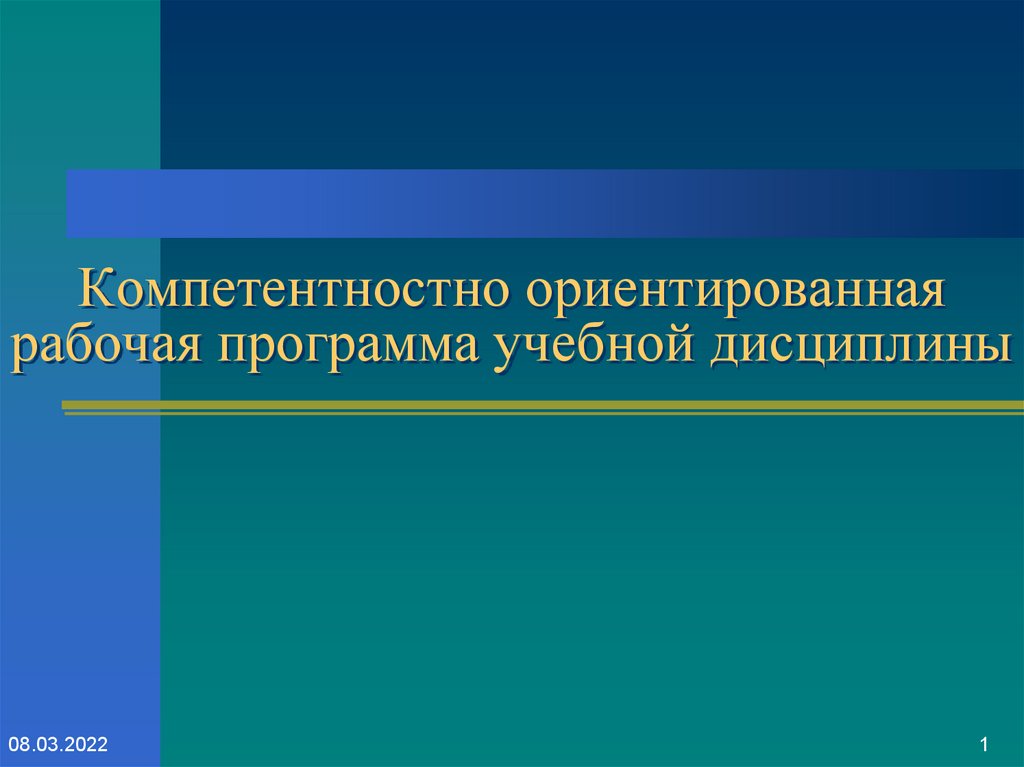 Компетентностно ориентированная рабочая программа учебной дисциплины

08.03.2022

1